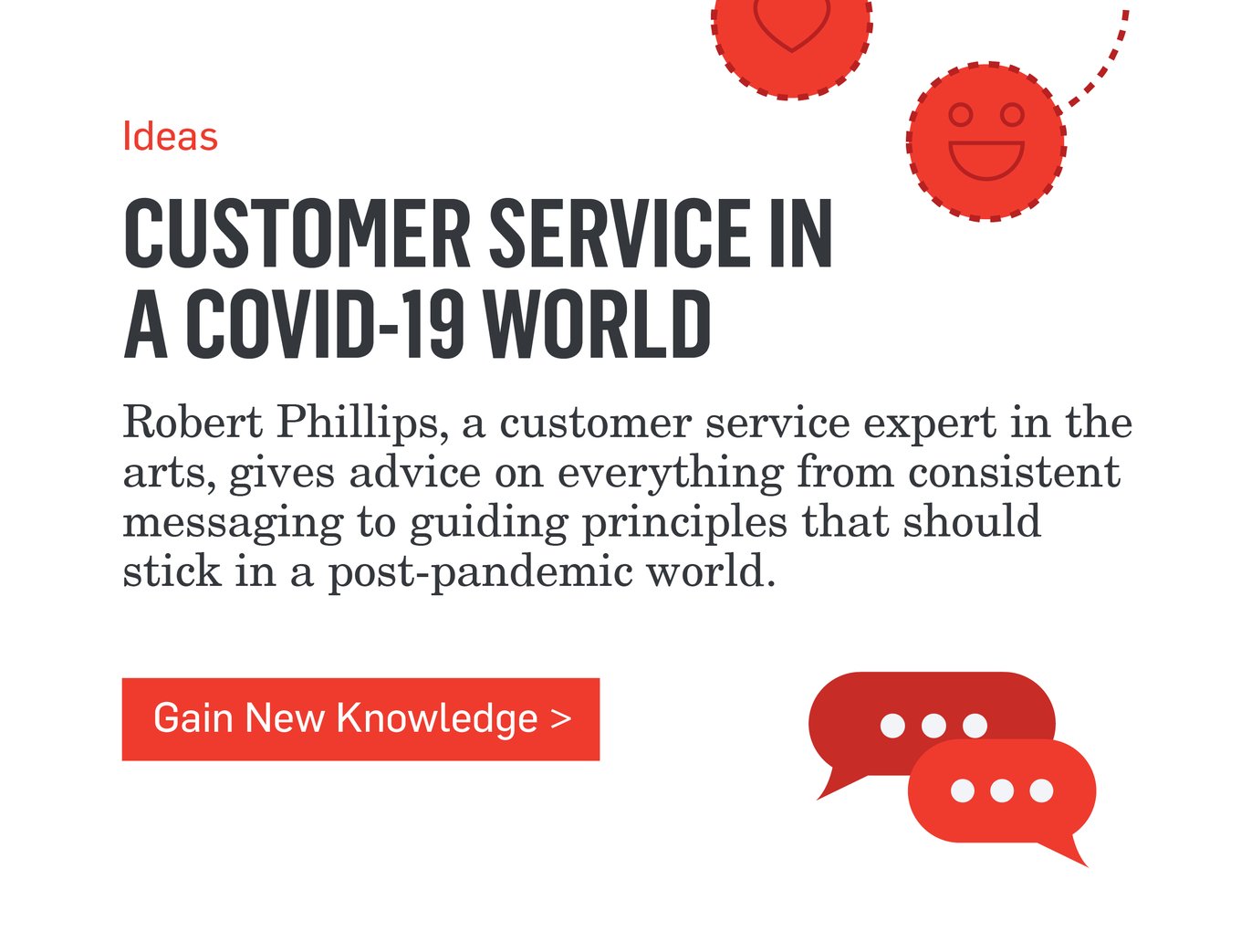 Ideas

CUSTOMER SERVICE IN A COVID-19 WORLD

Robert Phillips, a customer service expert in the arts, gives advice on everything from consistent messaging to guiding principles that should stick in a post-pandemic world.

Gain New Knowledge >